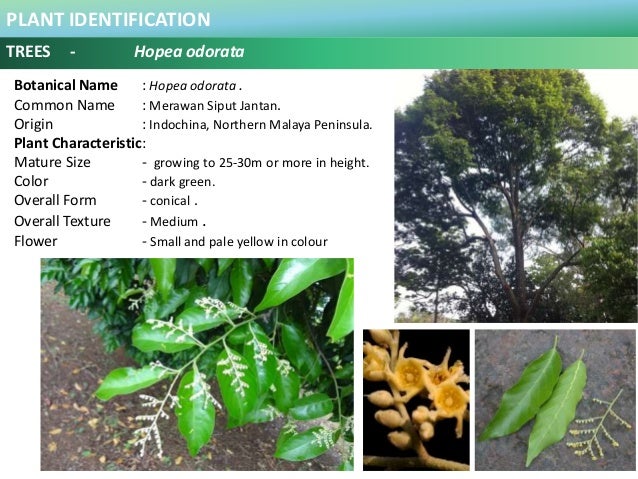 PLANT IDENTIFICATION

TREES - Hopea odorata

Botanical Name : Hopea odorata .
Common Name : Merawan Siput Jantan.
Origin : Indochina, Northern Malaya Peninsula.
Plant Characteristic:
Mature Size - growing to 25-30m or more in height.
Color - dark green.
Overall Form - conical .
Overall Texture - Medium .
Flower - Small and pale yellow in colour